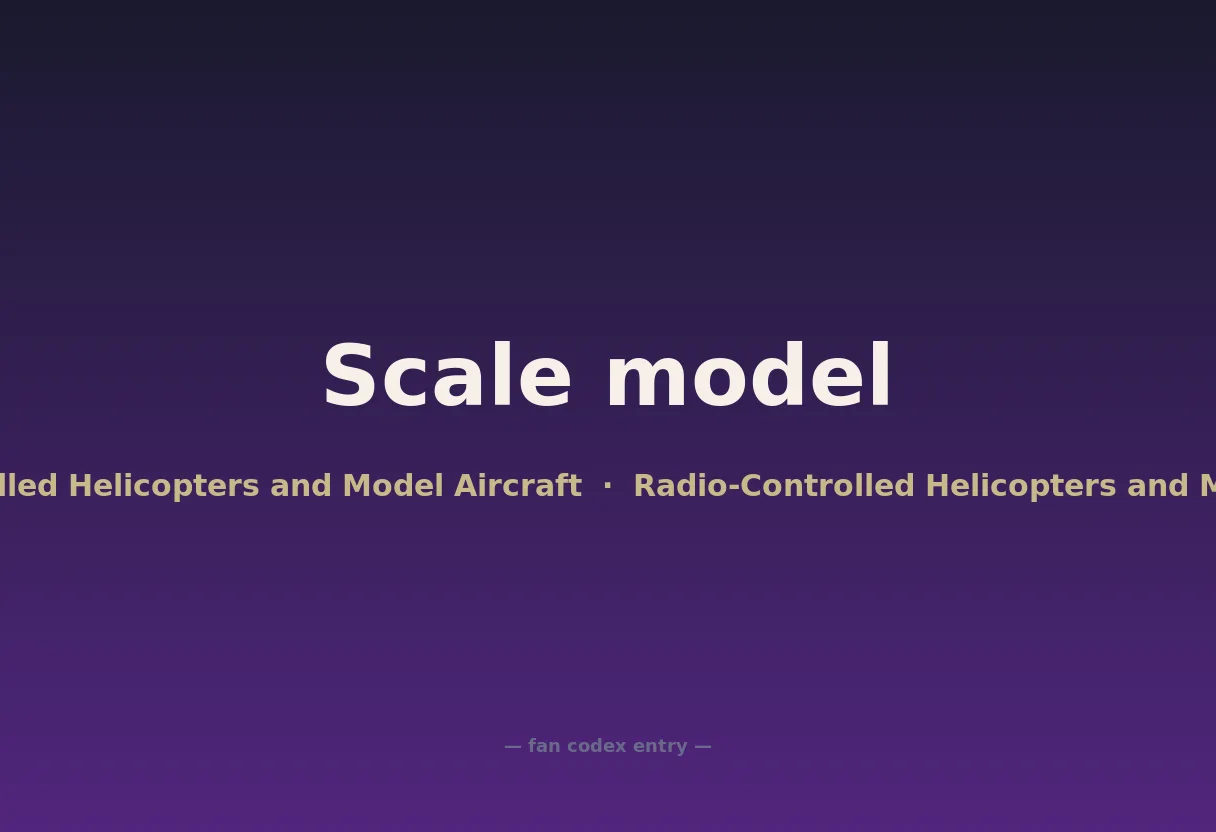 Scale model

lled Helicopters and Model Aircraft · Radio-Controlled Helicopters and M

— fan codex entry —